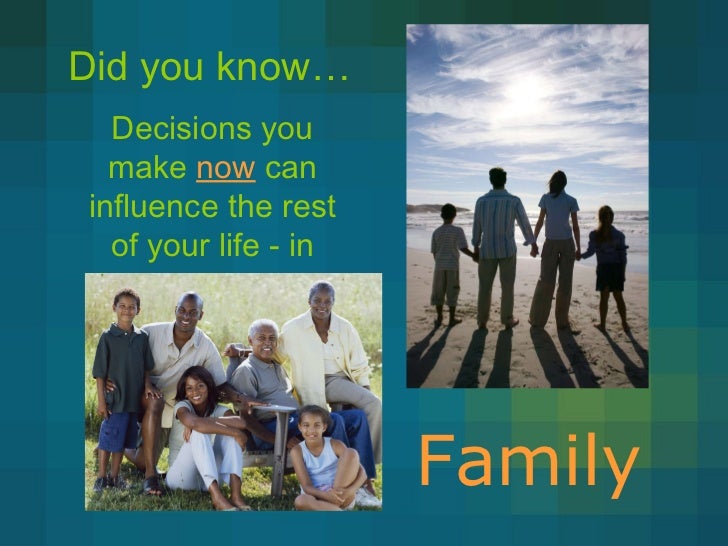 Did you know…

Decisions you make now can influence the rest of your life - in

Family